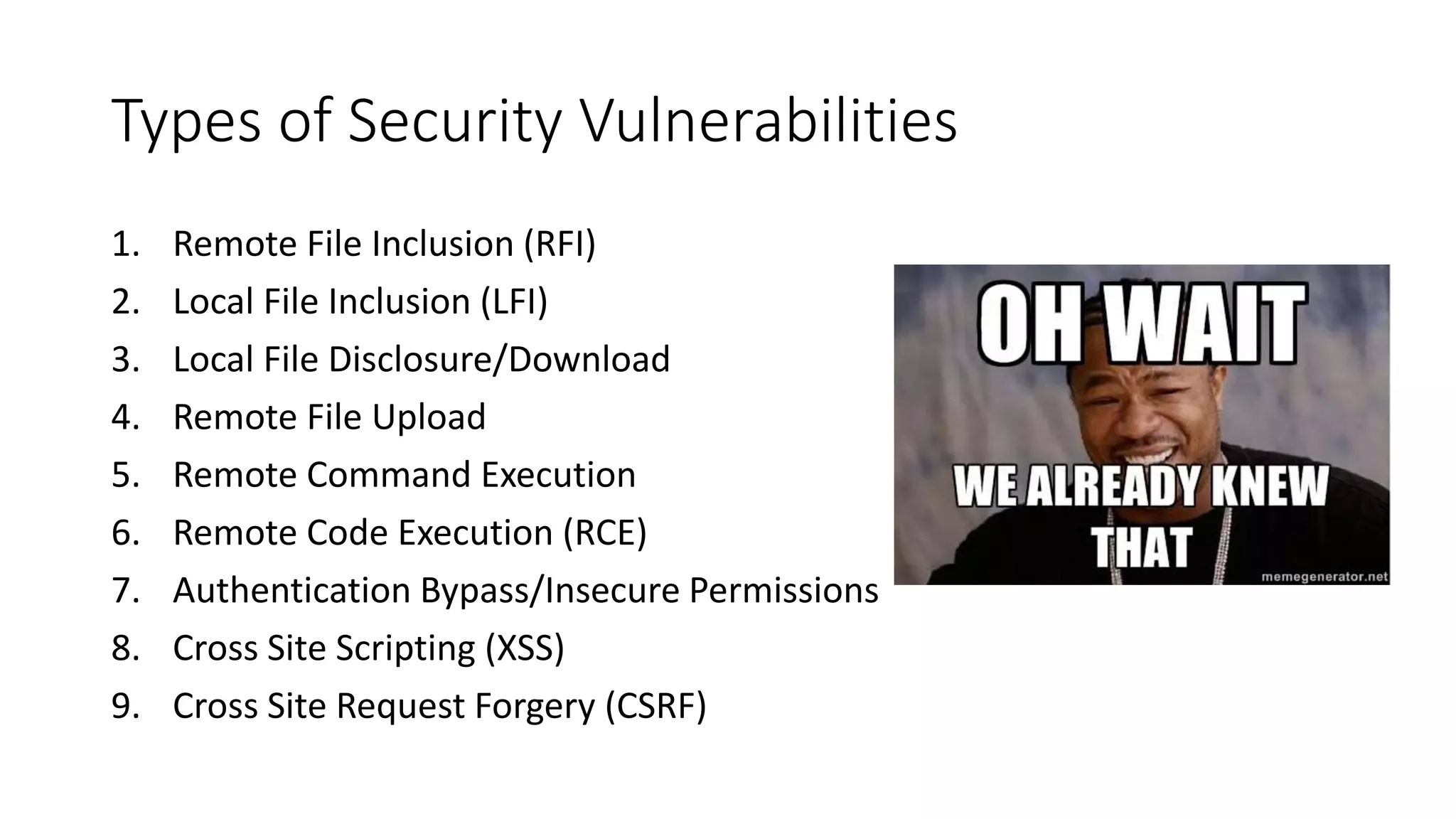 Types of Security Vulnerabilities

1. Remote File Inclusion (RFI)
2. Local File Inclusion (LFI)
3. Local File Disclosure/Download
4. Remote File Upload
5. Remote Command Execution
6. Remote Code Execution (RCE)
7. Authentication Bypass/Insecure Permissions
8. Cross Site Scripting (XSS)
9. Cross Site Request Forgery (CSRF)

OH WAIT

WE ALREADY KNEW THAT

memegenerator.net